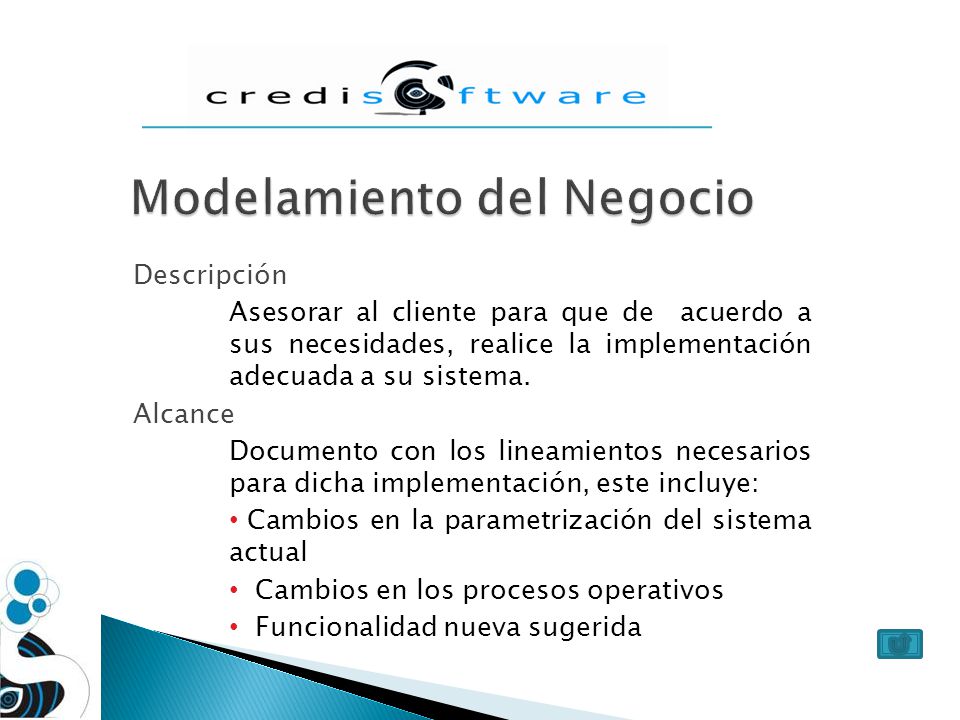 credisoftware

Modelamiento del Negocio

Descripción

Asesorar al cliente para que de acuerdo a sus necesidades, realice la implementación adecuada a su sistema.

Alcance

Documento con los lineamientos necesarios para dicha implementación, este incluye:

• Cambios en la parametrización del sistema actual

• Cambios en los procesos operativos

• Funcionalidad nueva sugerida